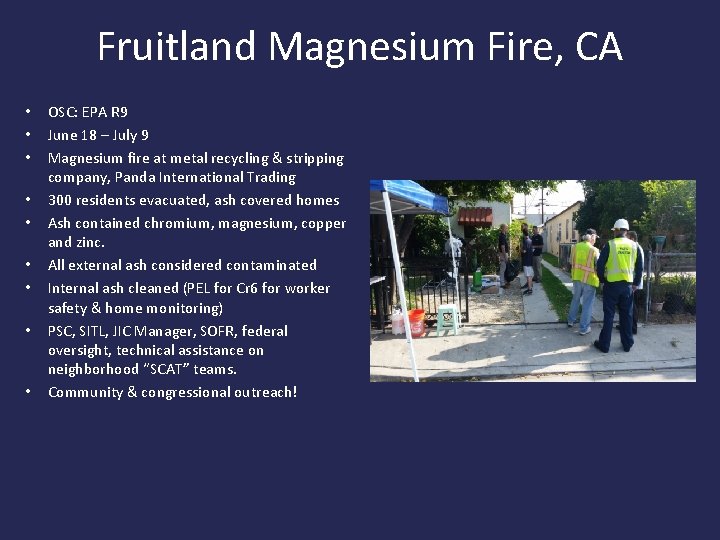 Fruitland Magnesium Fire, CA

• OSC: EPA R9
• June 18 – July 9
• Magnesium fire at metal recycling & stripping company, Panda International Trading
• 300 residents evacuated, ash covered homes
• Ash contained chromium, magnesium, copper and zinc.
• All external ash considered contaminated
• Internal ash cleaned (PEL for Cr6 for worker safety & home monitoring)
• PSC, SITL, JIC Manager, SOFR, federal oversight, technical assistance on neighborhood "SCAT" teams.
• Community & congressional outreach!